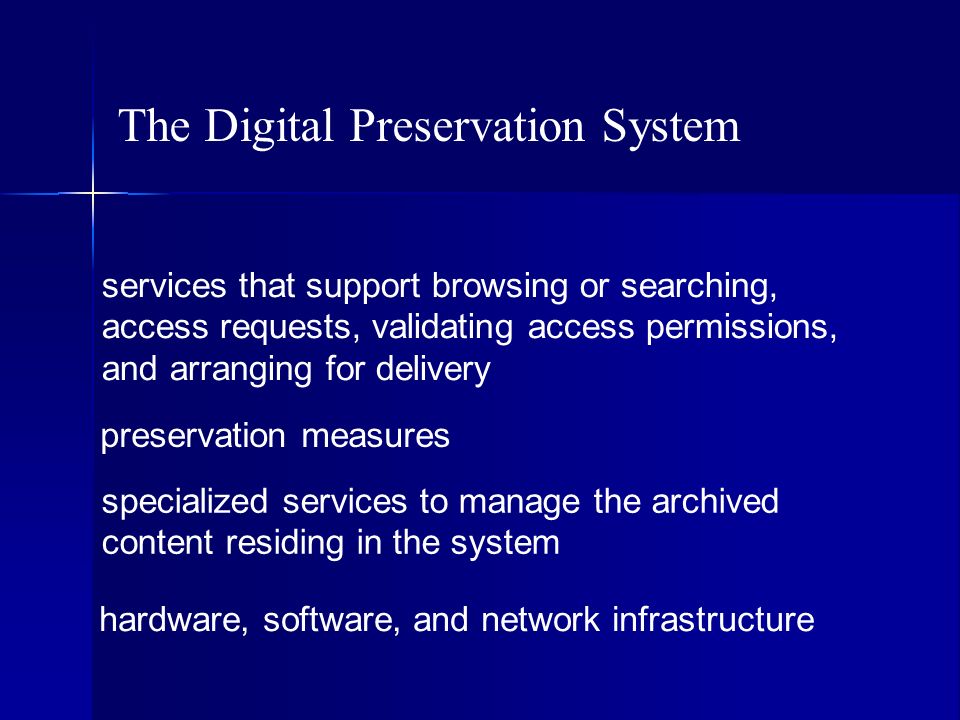 The Digital Preservation System

services that support browsing or searching, access requests, validating access permissions, and arranging for delivery

preservation measures

specialized services to manage the archived content residing in the system

hardware, software, and network infrastructure